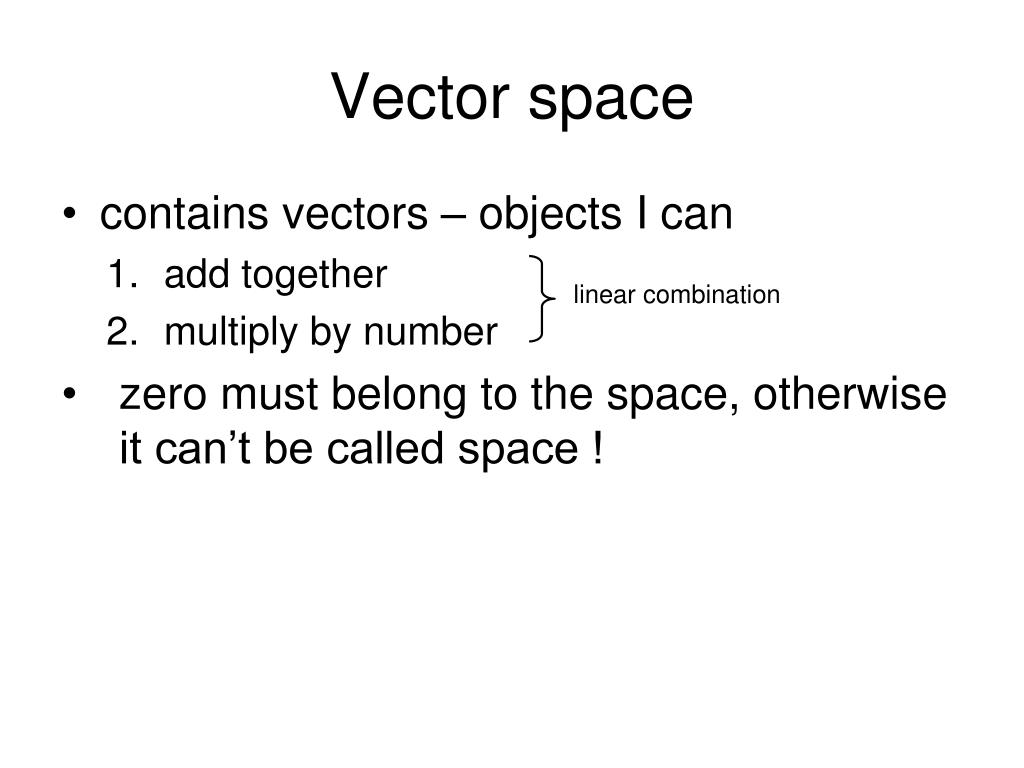 Vector space

• contains vectors – objects I can
1. add together
2. multiply by number

linear combination

• zero must belong to the space, otherwise it can’t be called space !